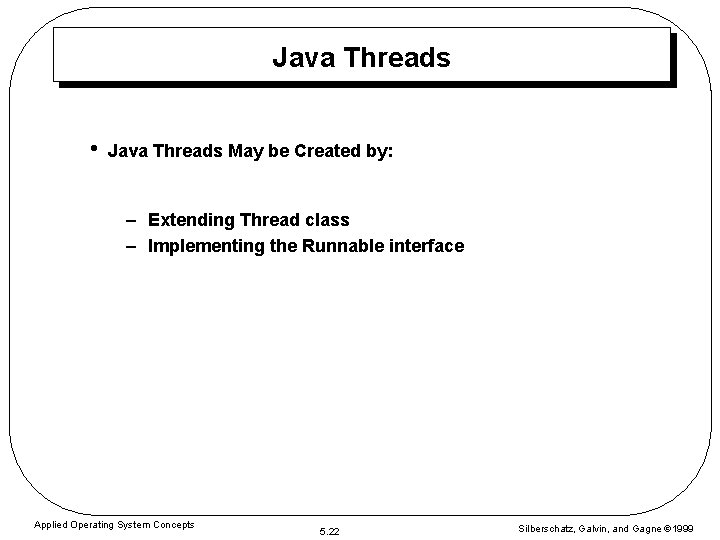 Java Threads

• Java Threads May be Created by:

– Extending Thread class
– Implementing the Runnable interface

Applied Operating System Concepts

5.22

Silberschatz, Galvin, and Gagne ©1999